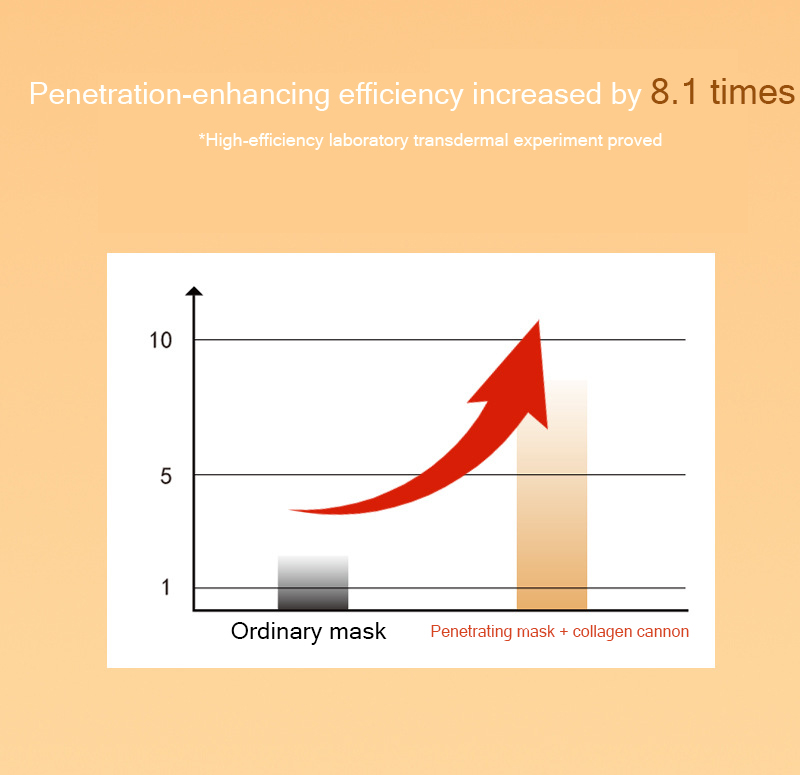 Penetration-enhancing efficiency increased by 8.1 times

*High-efficiency laboratory transdermal experiment proved

10

5

1

Ordinary mask

Penetrating mask + collagen cannon